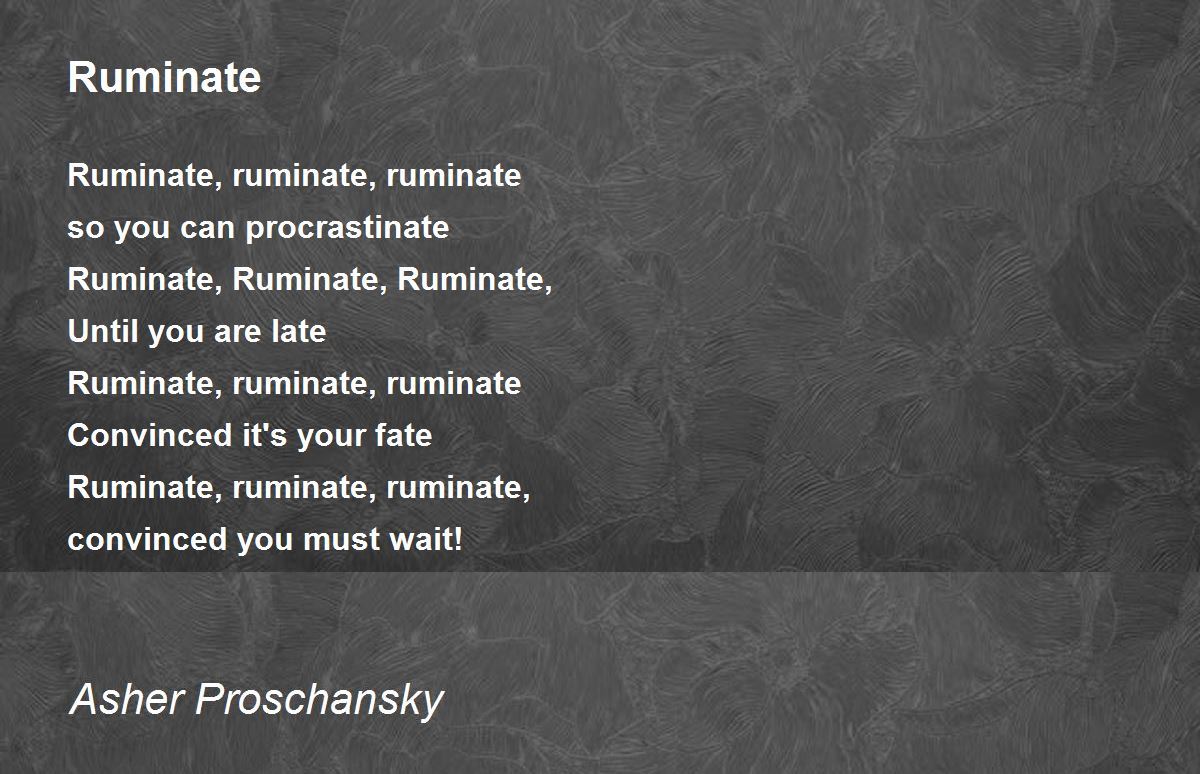 Ruminate

Ruminate, ruminate, ruminate
so you can procrastinate
Ruminate, Ruminate, Ruminate,
Until you are late
Ruminate, ruminate, ruminate
Convinced it's your fate
Ruminate, ruminate, ruminate,
convinced you must wait!

Asher Proschansky